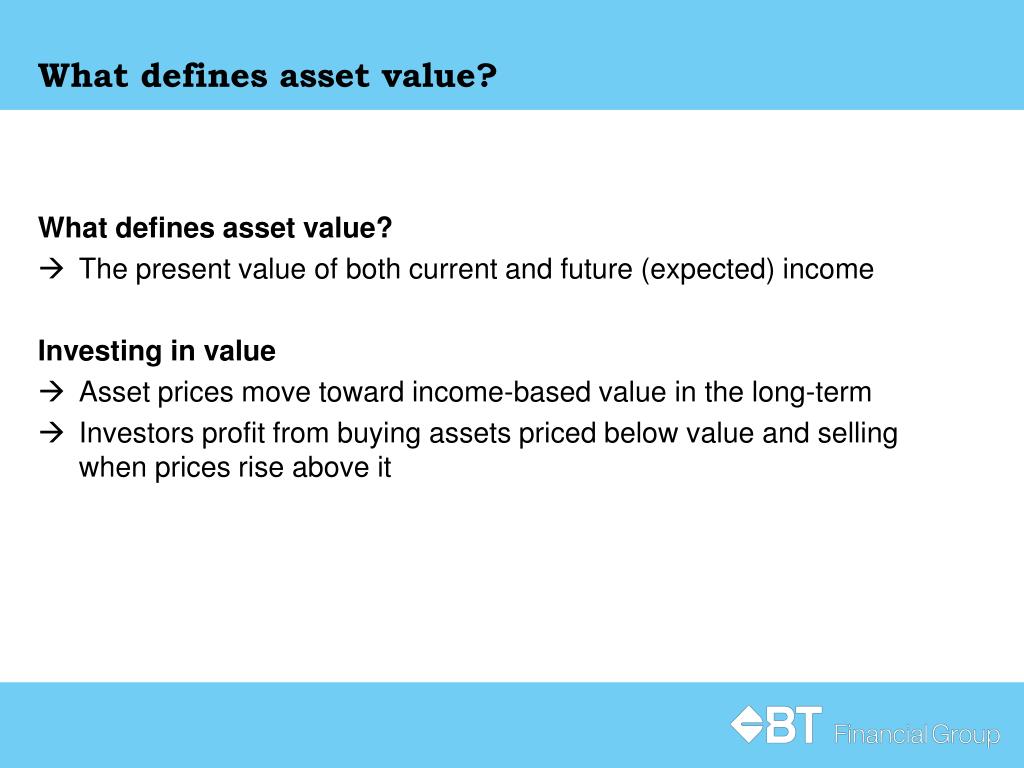 What defines asset value?

What defines asset value?
→ The present value of both current and future (expected) income

Investing in value
→ Asset prices move toward income-based value in the long-term
→ Investors profit from buying assets priced below value and selling when prices rise above it

BT Financial Group